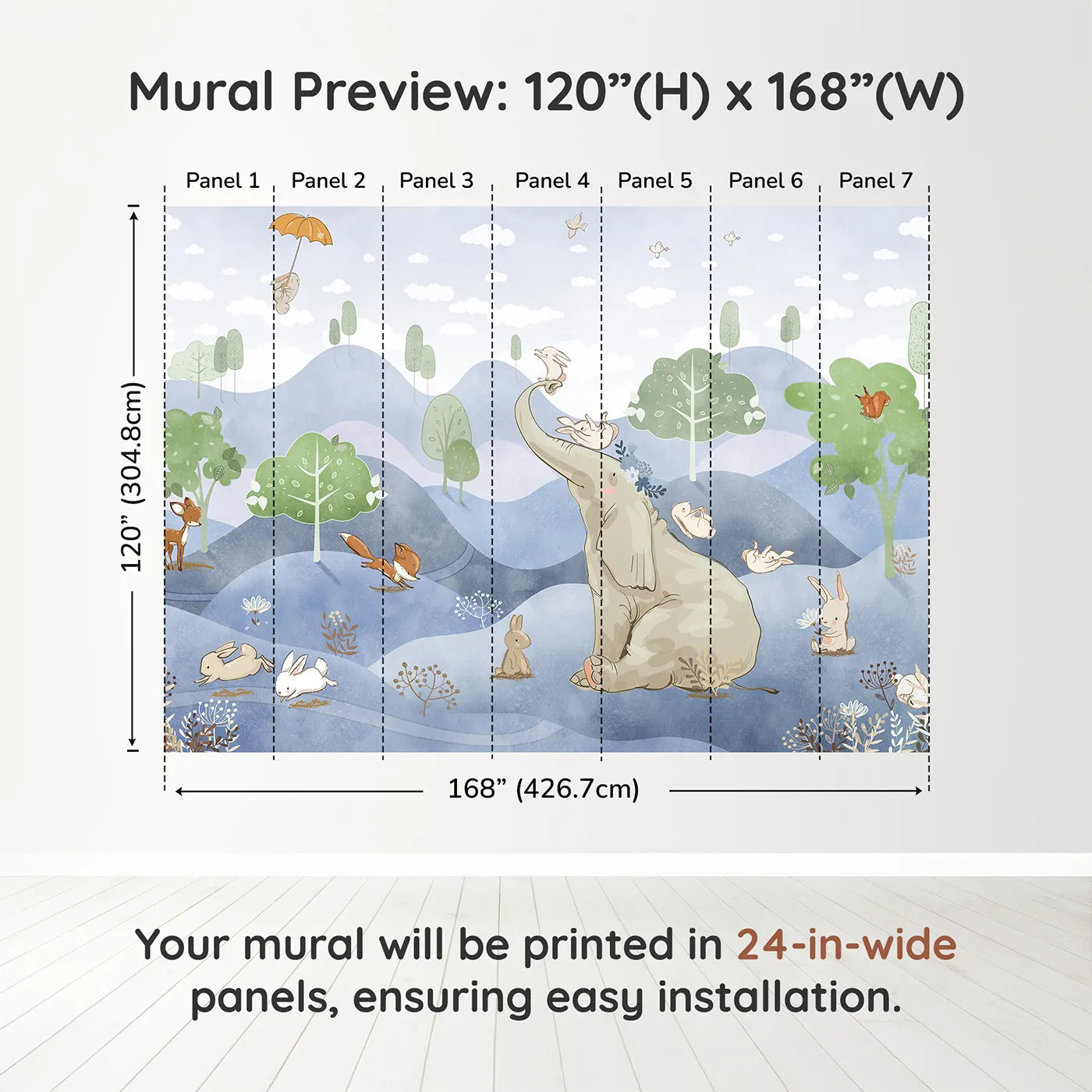 Mural Preview: 120”(H) x 168”(W)

Panel 1 Panel 2 Panel 3 Panel 4 Panel 5 Panel 6 Panel 7

120” (304.8cm)

168” (426.7cm)

Your mural will be printed in 24-in-wide panels, ensuring easy installation.